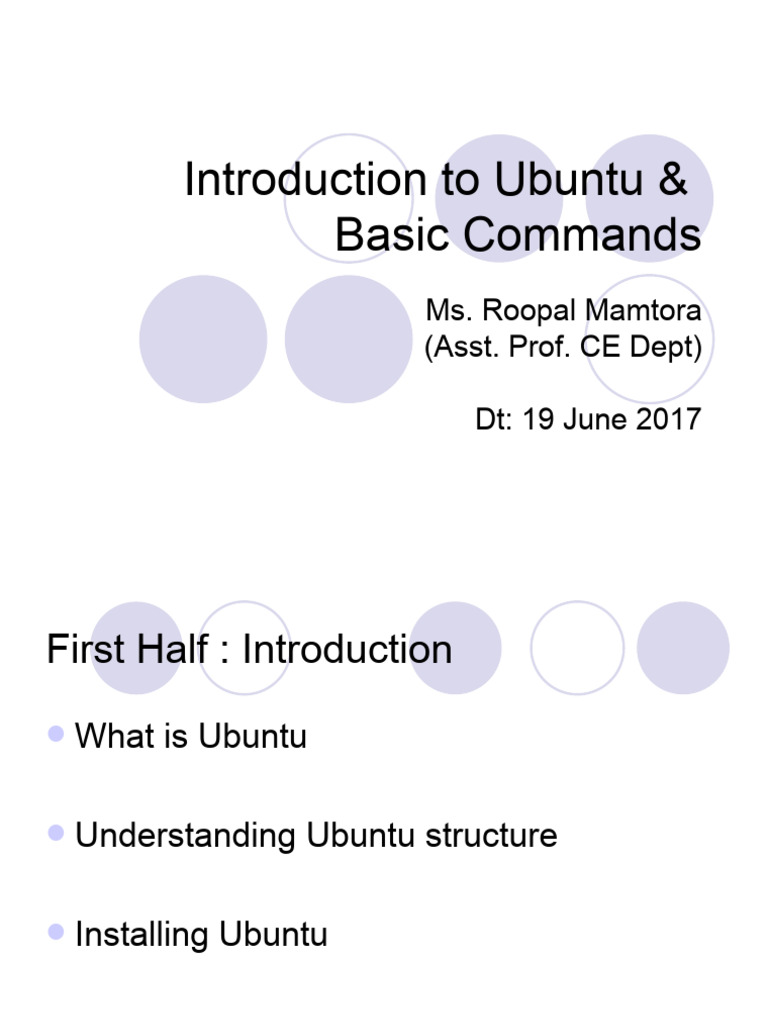 Introduction to Ubuntu & Basic Commands

Ms. Roopal Mamtora
(Asst. Prof. CE Dept)

Dt: 19 June 2017

First Half : Introduction

What is Ubuntu

Understanding Ubuntu structure

Installing Ubuntu